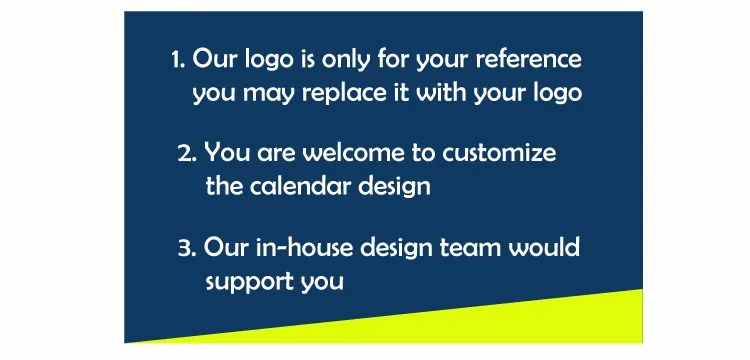 1. Our logo is only for your reference you may replace it with your logo

2. You are welcome to customize the calendar design

3. Our in-house design team would support you